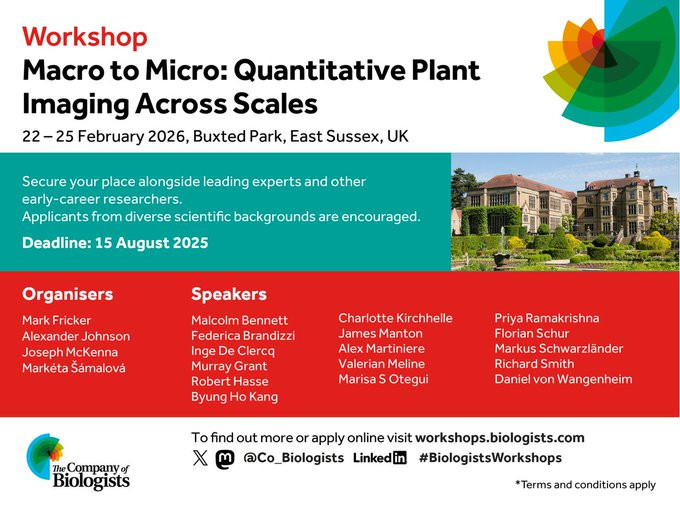 Workshop
Macro to Micro: Quantitative Plant Imaging Across Scales
22 – 25 February 2026, Buxted Park, East Sussex, UK

Secure your place alongside leading experts and other early-career researchers.
Applicants from diverse scientific backgrounds are encouraged.

Deadline: 15 August 2025

Organisers
Mark Fricker
Alexander Johnson
Joseph McKenna
Markéta Šámalová

Speakers
Malcolm Bennett
Federica Brandizzi
Inge De Clercq
Murray Grant
Robert Hasse
Byung Ho Kang

Charlotte Kirchhelle
James Manton
Alex Martiniere
Valerian Meline
Marisa S Otegui

Priya Ramakrishna
Florian Schur
Markus Schwarzländer
Richard Smith
Daniel von Wangenheim

The Company of Biologists

To find out more or apply online visit workshops.biologists.com
@Co_Biologists LinkedIn #BiologistsWorkshops

*Terms and conditions apply